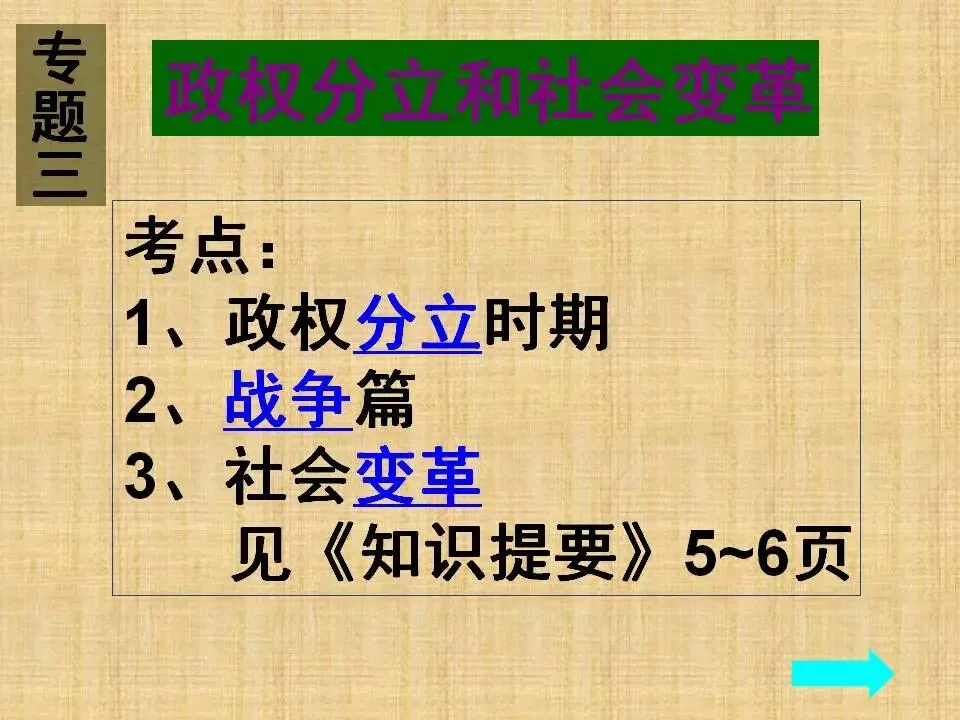 专题三

政权分立和社会变革

考点：
1、政权分立时期
2、战争篇
3、社会变革
见《知识提要》5~6页